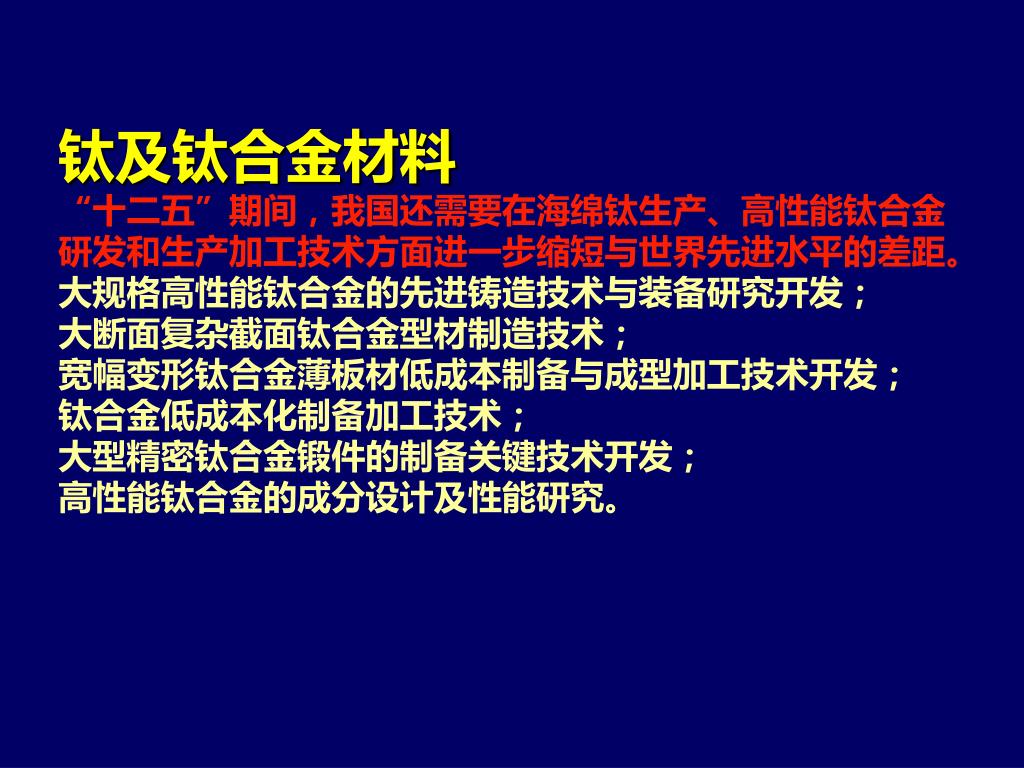 钛及钛合金材料

“十二五”期间，我国还需要在海绵钛生产、高性能钛合金研发和生产加工技术方面进一步缩短与世界先进水平的差距。

大规格高性能钛合金的先进铸造技术与装备研究开发；
大断面复杂截面钛合金型材制造技术；
宽幅变形钛合金薄板材低成本制备与成型加工技术开发；
钛合金低成本化制备加工技术；
大型精密钛合金锻件的制备关键技术开发；
高性能钛合金的成分设计及性能研究。